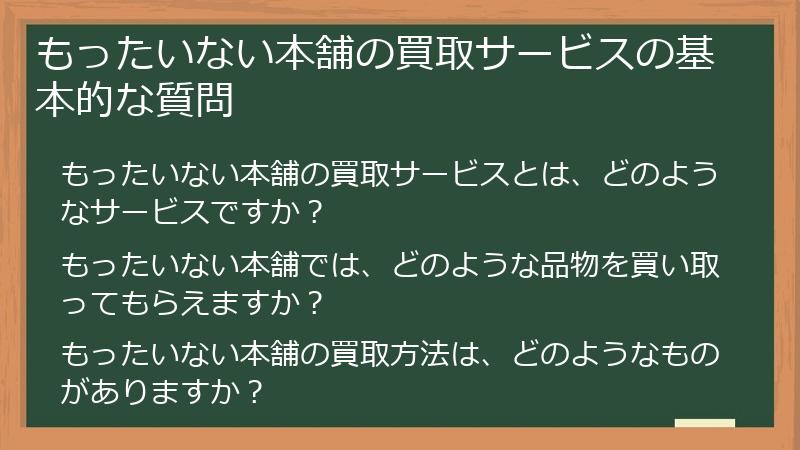 もったいない本舗の買取サービスの基本的な質問

もったいない本舗の買取サービスとは、どのようなサービスですか？

もったいない本舗では、どのような品物を買い取ってもらえますか？

もったいない本舗の買取方法は、どのようなものがありますか？